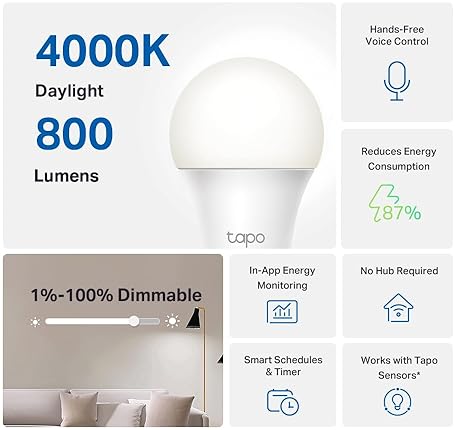 4000K
Daylight
800
Lumens

tapo

Hands-Free Voice Control

Reduces Energy Consumption

87%

1%-100% Dimmable

In-App Energy Monitoring

No Hub Required

Smart Schedules & Timer

Works with Tapo Sensors*